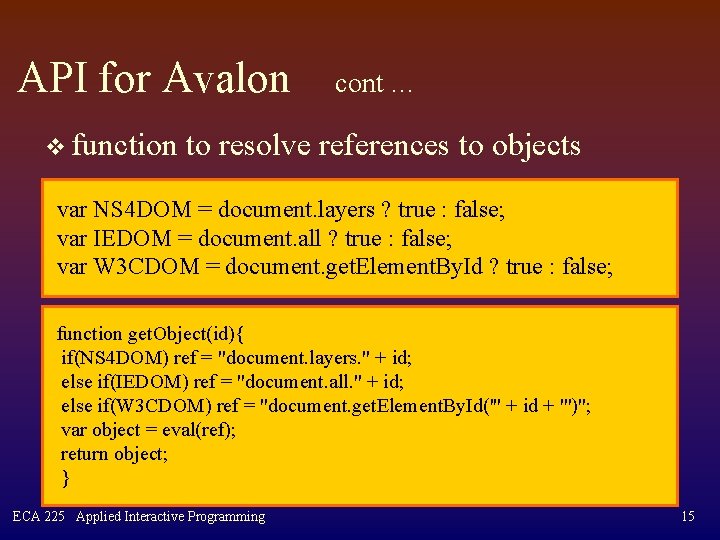 API for Avalon cont ...

❖ function to resolve references to objects

var NS4DOM = document.layers ? true : false;
var IEDOM = document.all ? true : false;
var W3CDOM = document.getElementById ? true : false;

function getObject(id){
if(NS4DOM) ref = "document.layers." + id;
else if(IEDOM) ref = "document.all." + id;
else if(W3CDOM) ref = "document.getElementById('" + id + "')";
var object = eval(ref);
return object;
}

ECA 225 Applied Interactive Programming

15